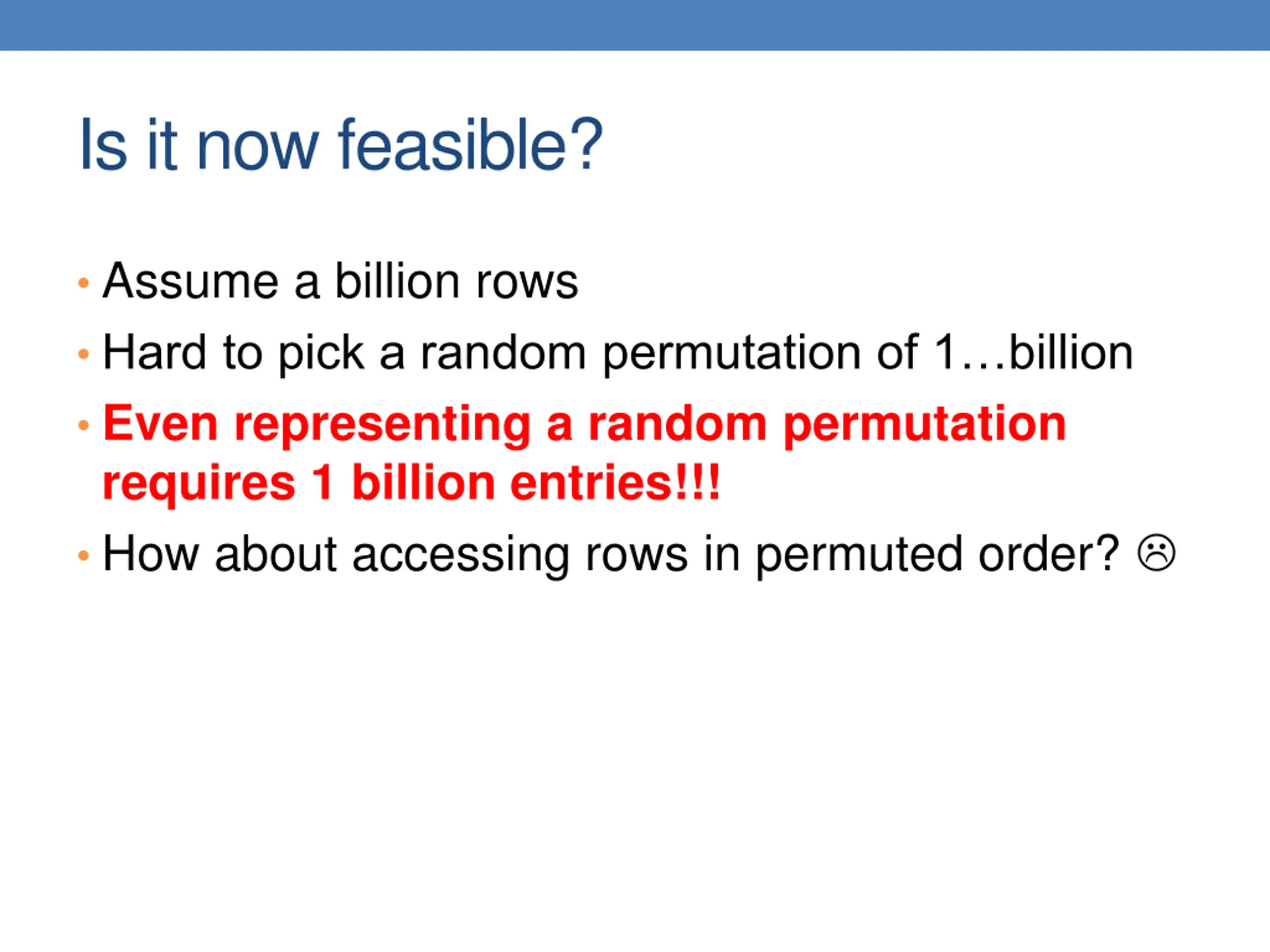 Is it now feasible?

• Assume a billion rows
• Hard to pick a random permutation of 1…billion
• Even representing a random permutation requires 1 billion entries!!!
• How about accessing rows in permuted order? ☹